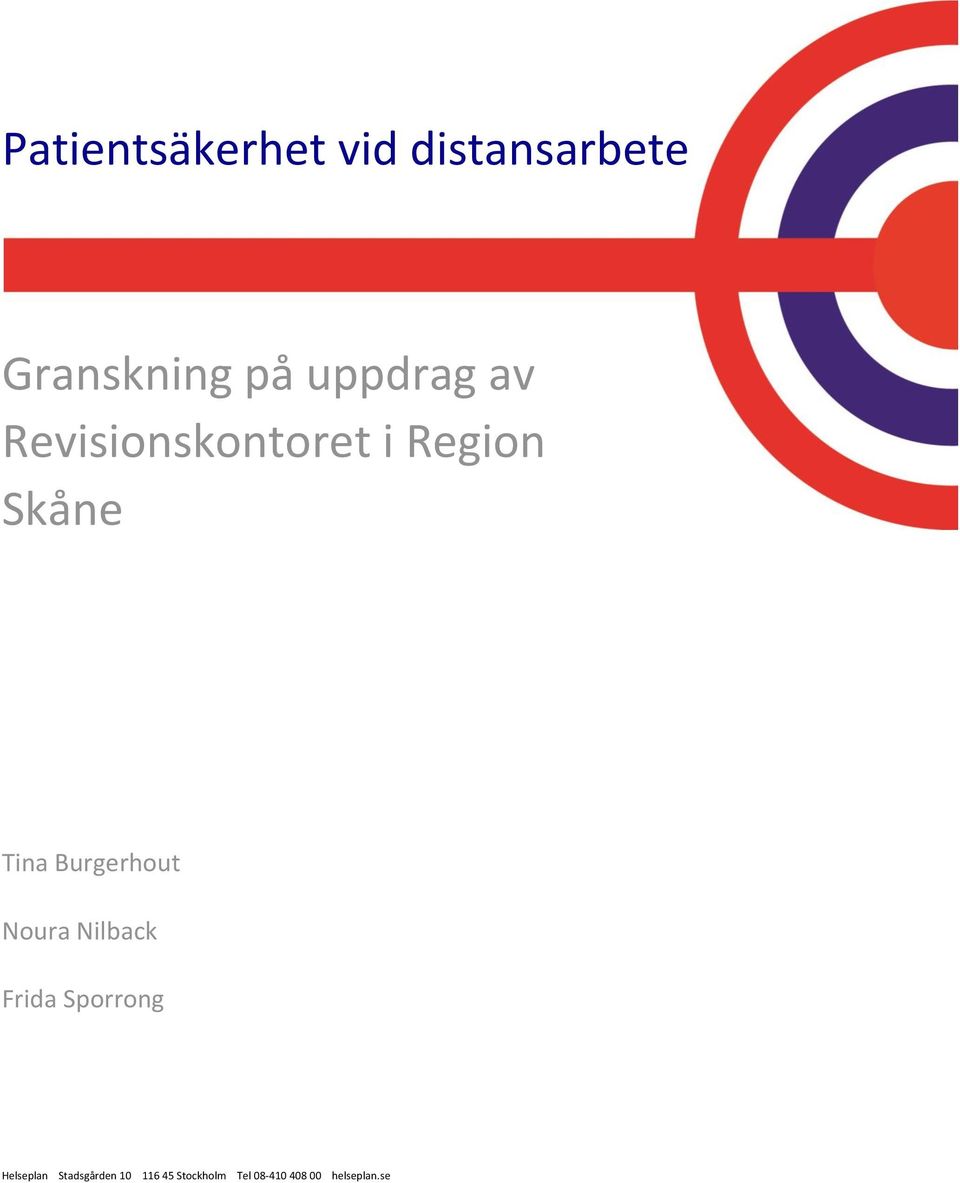 Patientsäkerhet vid distansarbete

Granskning på uppdrag av Revisionskontoret i Region Skåne

Tina Burgerhout

Noura Nilback

Frida Sporrong

Helseplan Stadsgården 10 116 45 Stockholm Tel 08-410 408 00 helseplan.se